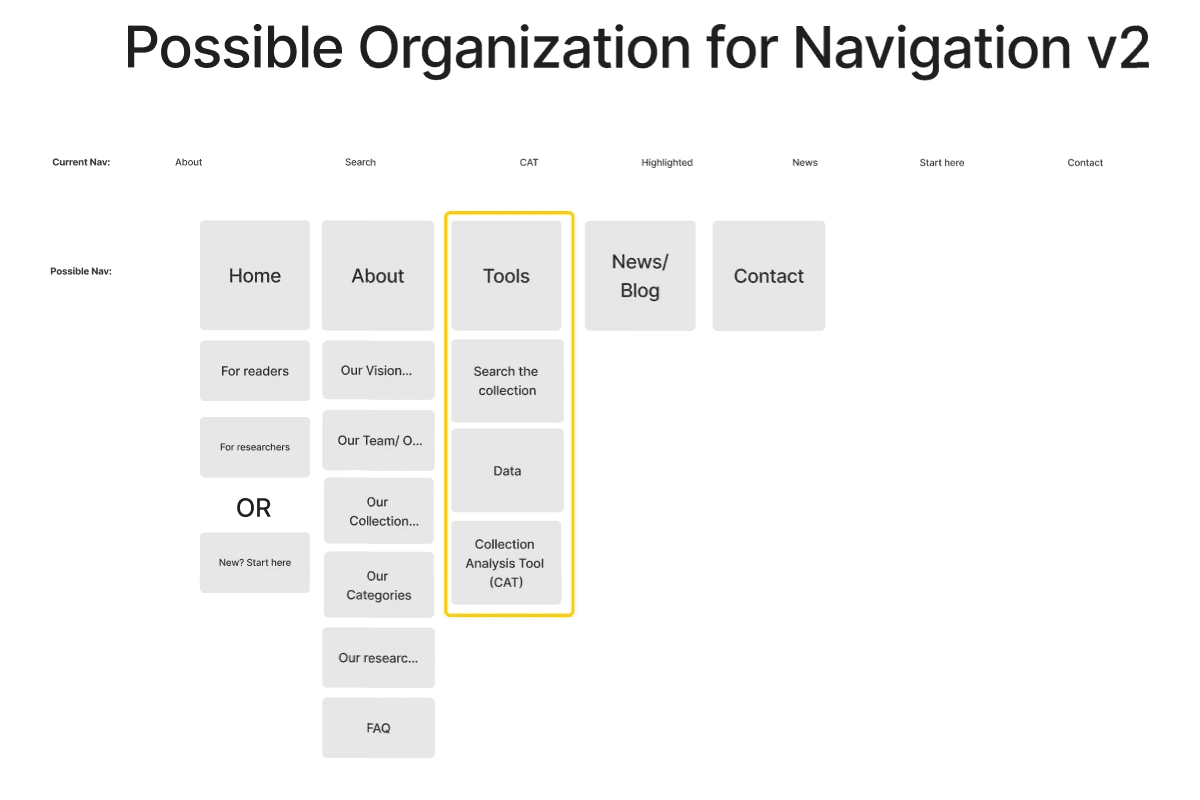 Possible Organization for Navigation v2

Current Nav: About Search CAT Highlighted News Start here Contact

Possible Nav:

Home

For readers

For researchers

OR

New? Start here

About

Our Vision...

Our Team/ O...

Our Collection...

Our Categories

Our researc...

FAQ

Tools

Search the collection

Data

Collection Analysis Tool (CAT)

News/ Blog

Contact